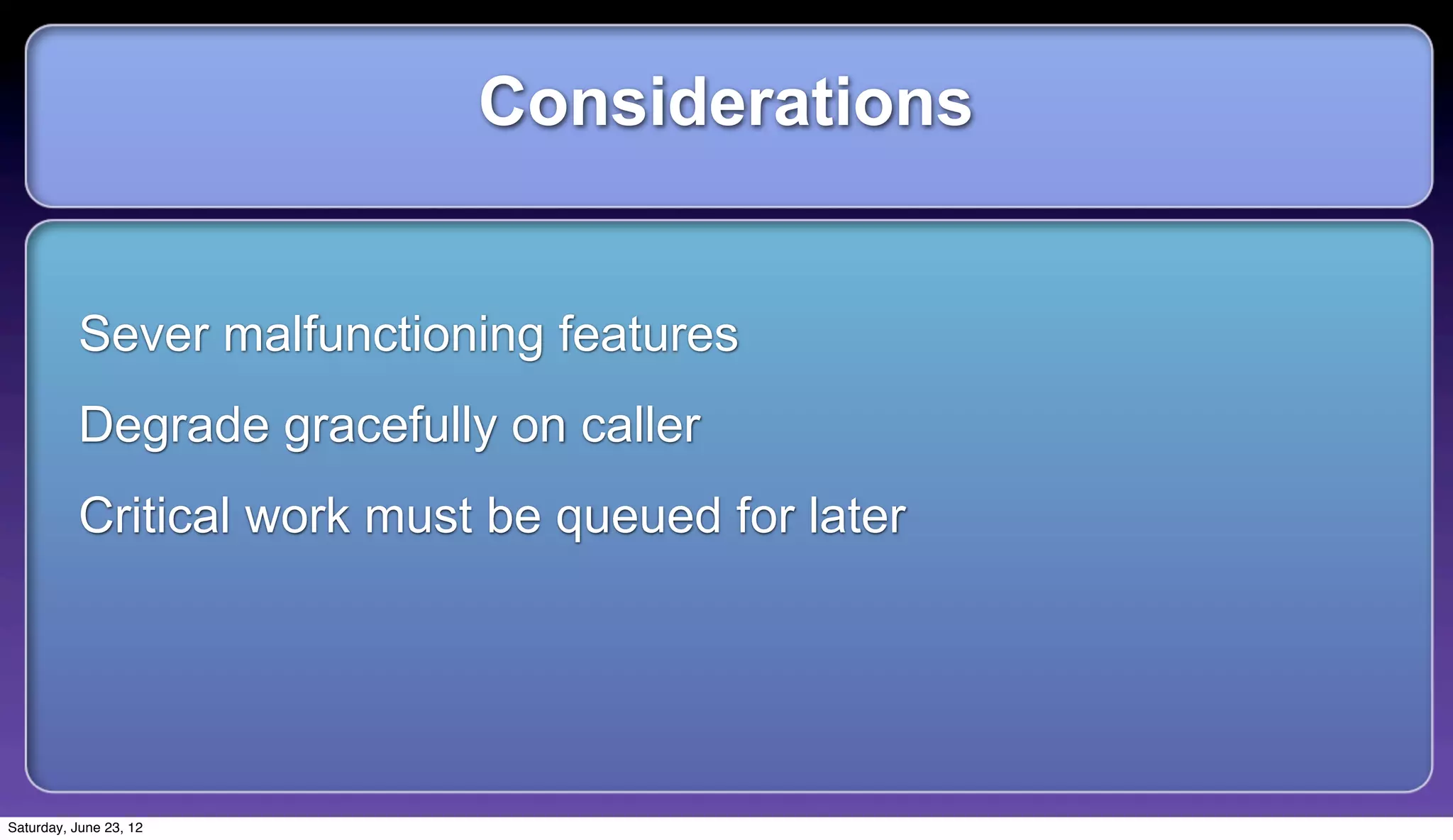 Considerations

Sever malfunctioning features

Degrade gracefully on caller

Critical work must be queued for later

Saturday, June 23, 12